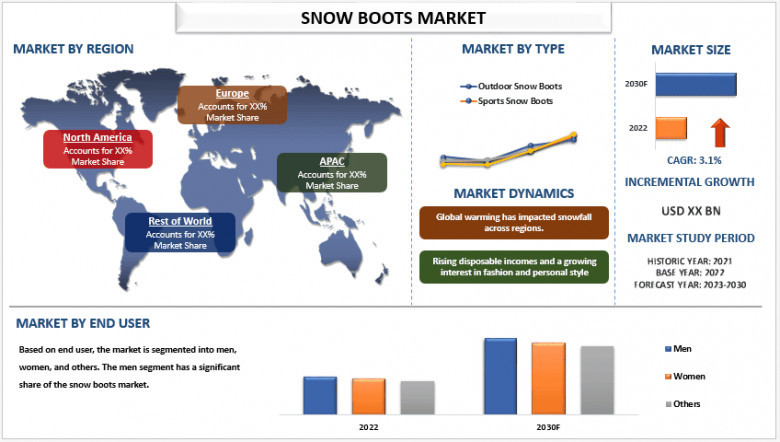 SNOW BOOTS MARKET

MARKET BY REGION

Europe
Accounts for XX% Market Share

North America
Accounts for XX% Market Share

APAC
Accounts for XX% Market Share

Rest of World
Accounts for XX% Market Share

MARKET BY TYPE

Outdoor Snow Boots
Sports Snow Boots

MARKET DYNAMICS

Global warming has impacted snowfall across regions.

Rising disposable incomes and a growing interest in fashion and personal style

MARKET SIZE

2030F
2022

CAGR: 3.1%

INCREMENTAL GROWTH

USD XX BN

MARKET STUDY PERIOD

HISTORIC YEAR: 2021
BASE YEAR: 2022
FORECAST YEAR: 2023-2030

MARKET BY END USER

Based on end user, the market is segmented into men, women, and others. The men segment has a significant share of the snow boots market.

2022
2030F

Men
Women
Others